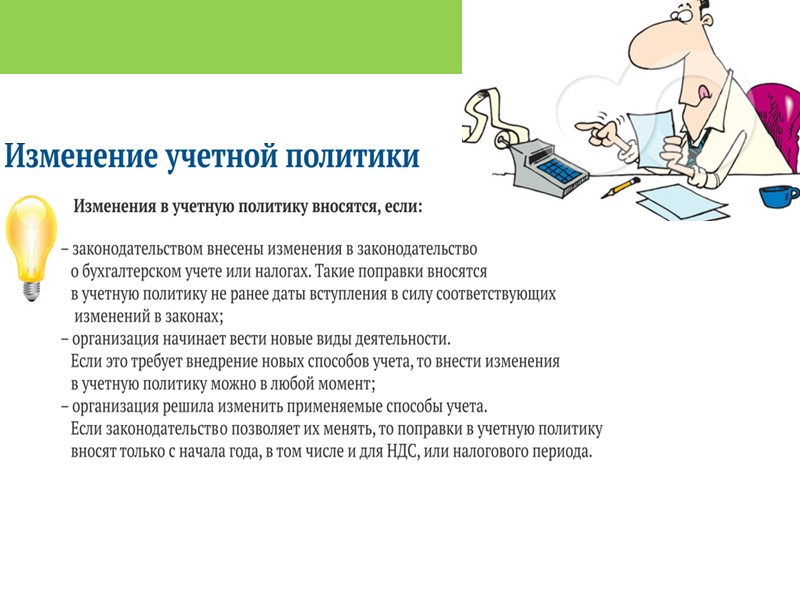 Изменение учетной политики

Изменения в учетную политику вносятся, если:

– законодательством внесены изменения в законодательство о бухгалтерском учете или налогах. Такие поправки вносятся в учетную политику не ранее даты вступления в силу соответствующих изменений в законах;
– организация начинает вести новые виды деятельности. Если это требует внедрение новых способов учета, то внести изменения в учетную политику можно в любой момент;
– организация решила изменить применяемые способы учета. Если законодательство позволяет их менять, то поправки в учетную политику вносят только с начала года, в том числе и для НДС, или налогового периода.